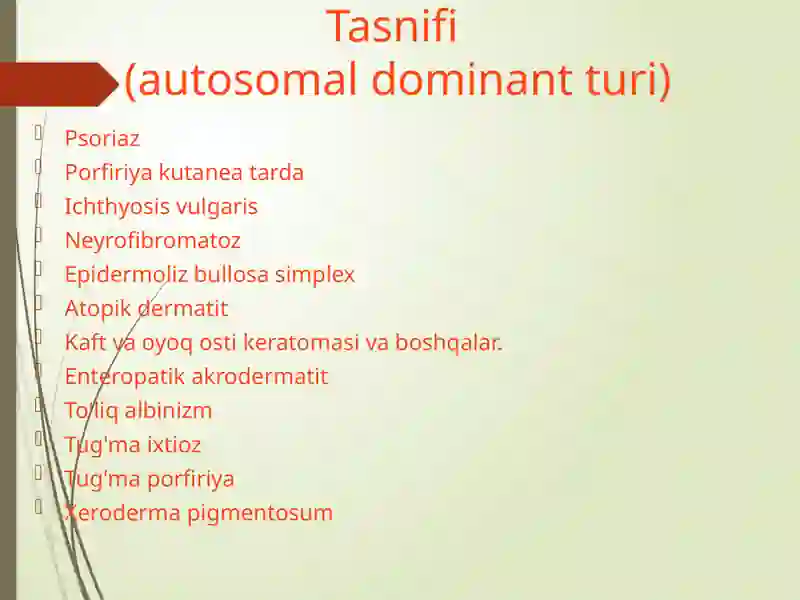 Tasnifi
(autosomal dominant turi)

Psoriaz
Porfiriya kutanea tarda
Ichthyosis vulgaris
Neyrofibromatoz
Epidermoliz bullosa simplex
Atopik dermatit
Kaft va oyoq osti keratomasi va boshqalar.
Enteropatik akrodermatit
To'liq albinizm
Tug'ma ixtioz
Tug'ma porfiriya
Xeroderma pigmentosum